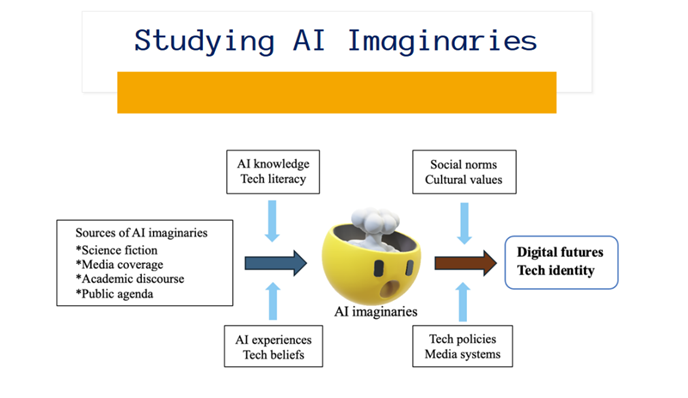 Studying AI Imaginaries

AI knowledge
Tech literacy

Social norms
Cultural values

Sources of AI imaginaries
*Science fiction
*Media coverage
*Academic discourse
*Public agenda

AI imaginaries

Digital futures
Tech identity

AI experiences
Tech beliefs

Tech policies
Media systems